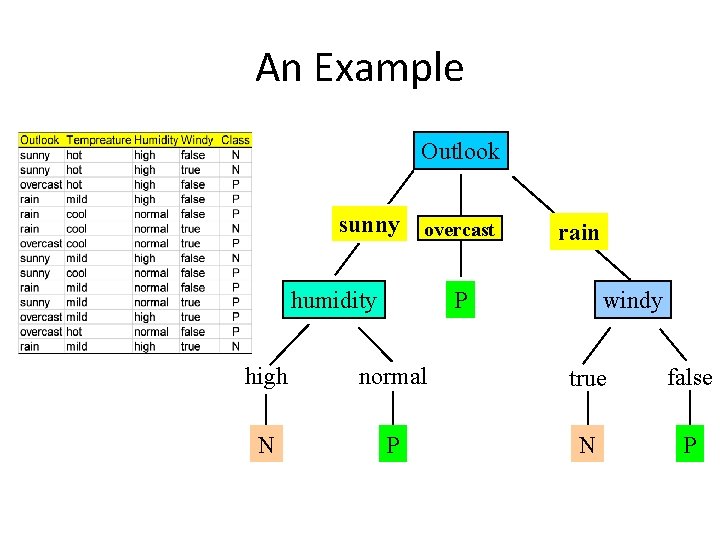 An Example

| Outlook | Tempreature | Humidity | Windy | Class |
|---|---|---|---|---|
| sunny | hot | high | false | N |
| sunny | hot | high | true | N |
| overcast | hot | high | false | P |
| rain | mild | high | false | P |
| rain | cool | normal | false | P |
| rain | cool | normal | true | N |
| overcast | cool | normal | true | P |
| sunny | mild | high | false | N |
| sunny | cool | normal | false | P |
| rain | mild | normal | false | P |
| sunny | mild | normal | true | P |
| overcast | mild | high | true | P |
| overcast | hot | normal | false | P |
| rain | mild | high | true | N |

Outlook
sunny
overcast
rain
humidity
P
windy
high
normal
true
false
N
P
N
P